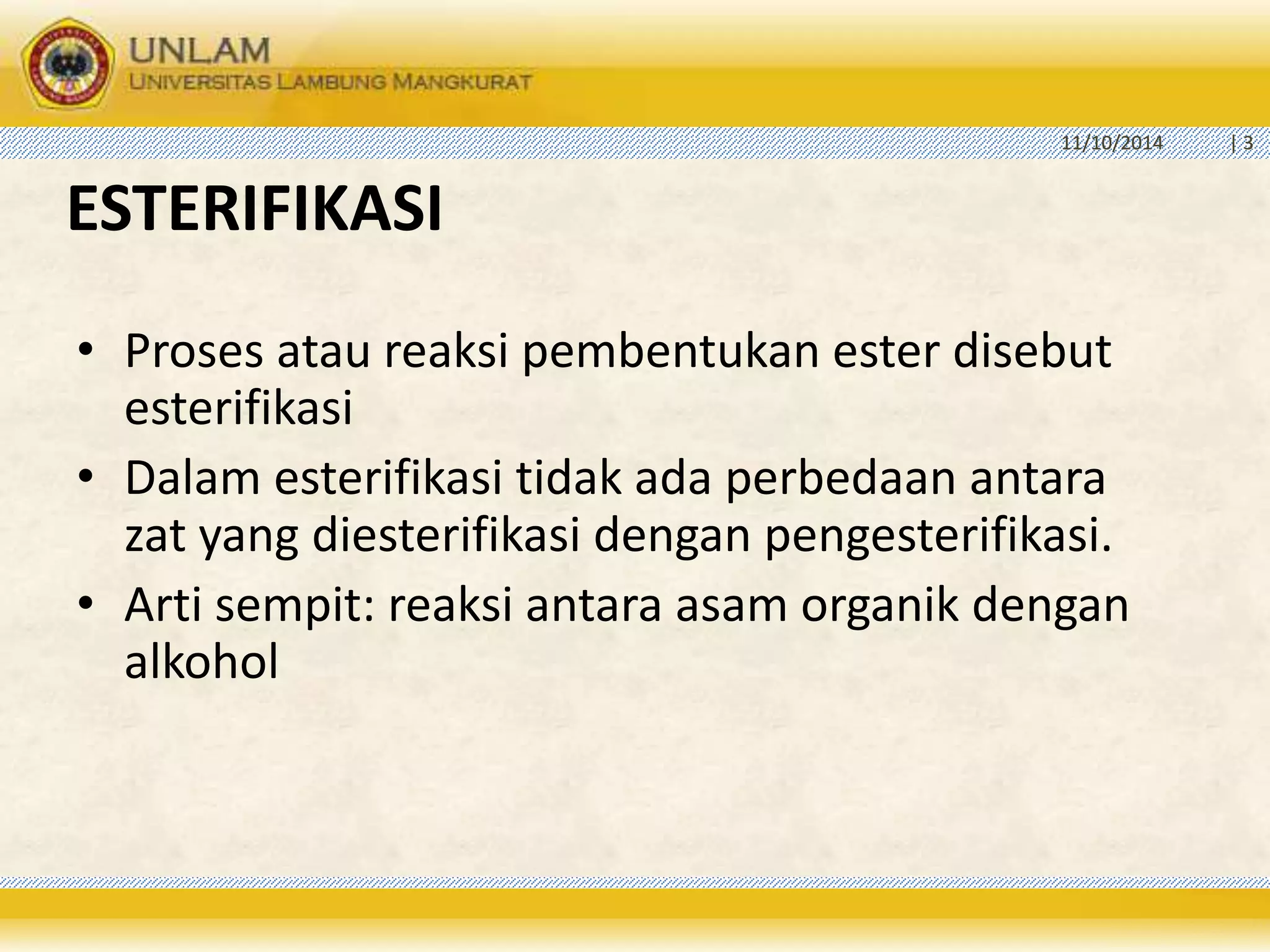 UNLAM
UNIVERSITAS LAMBUNG MANGKURAT

11/10/2014 | 3

ESTERIFIKASI

• Proses atau reaksi pembentukan ester disebut esterifikasi
• Dalam esterifikasi tidak ada perbedaan antara zat yang diesterifikasi dengan pengesterifikasi.
• Arti sempit: reaksi antara asam organik dengan alkohol